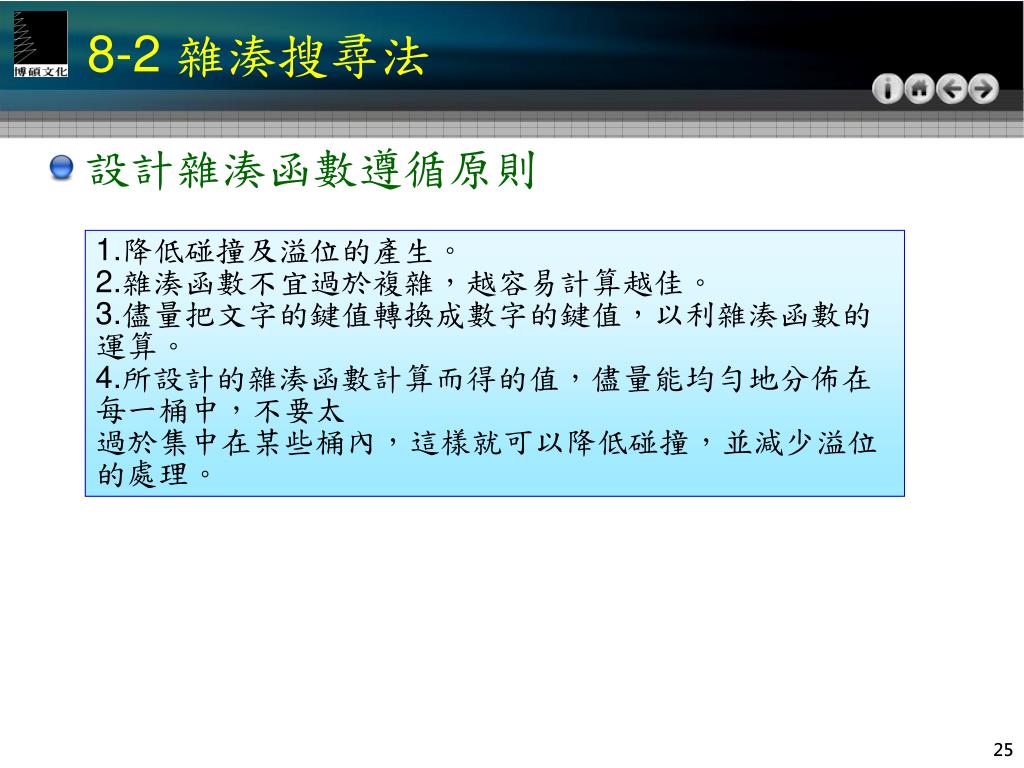 博碩文化

8-2 雜湊搜尋法

設計雜湊函數遵循原則

1.降低碰撞及溢位的產生。
2.雜湊函數不宜過於複雜，越容易計算越佳。
3.儘量把文字的鍵值轉換成數字的鍵值，以利雜湊函數的運算。
4.所設計的雜湊函數計算而得的值，儘量能均勻地分佈在每一桶中，不要太
過於集中在某些桶內，這樣就可以降低碰撞，並減少溢位的處理。

25